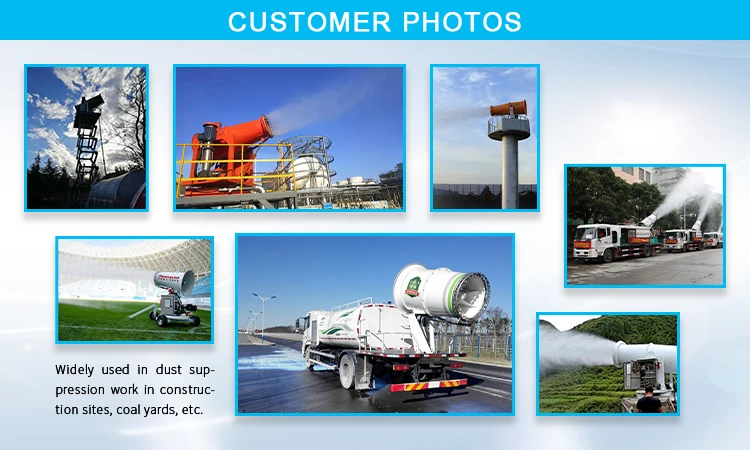 CUSTOMER PHOTOS

Widely used in dust suppression work in construction sites, coal yards, etc.